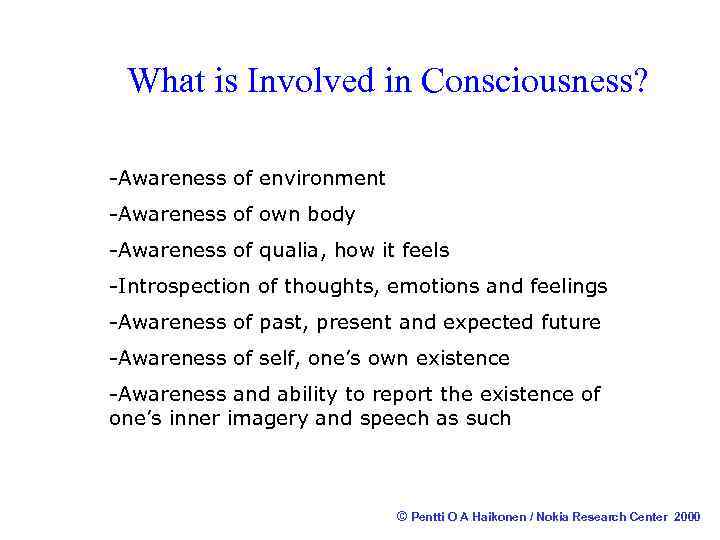 What is Involved in Consciousness?

-Awareness of environment

-Awareness of own body

-Awareness of qualia, how it feels

-Introspection of thoughts, emotions and feelings

-Awareness of past, present and expected future

-Awareness of self, one's own existence

-Awareness and ability to report the existence of one's inner imagery and speech as such

© Pentti O A Haikonen / Nokia Research Center 2000